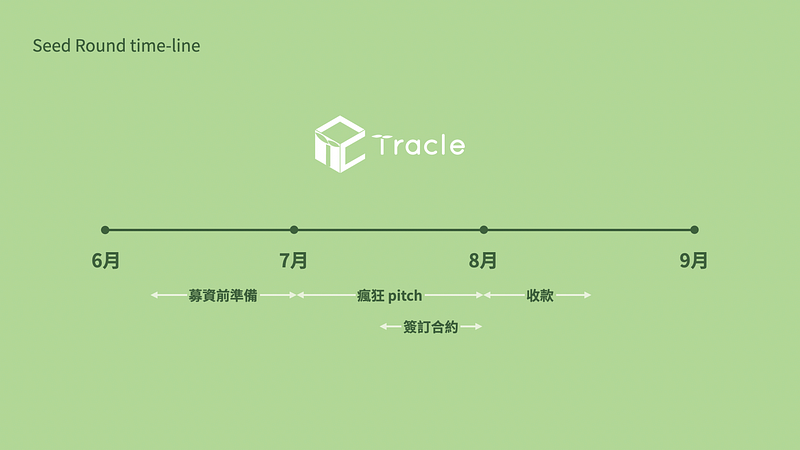 Seed Round time-line

Tracle

6月 7月 8月 9月

募資前準備

瘋狂 pitch

收款

簽訂合約